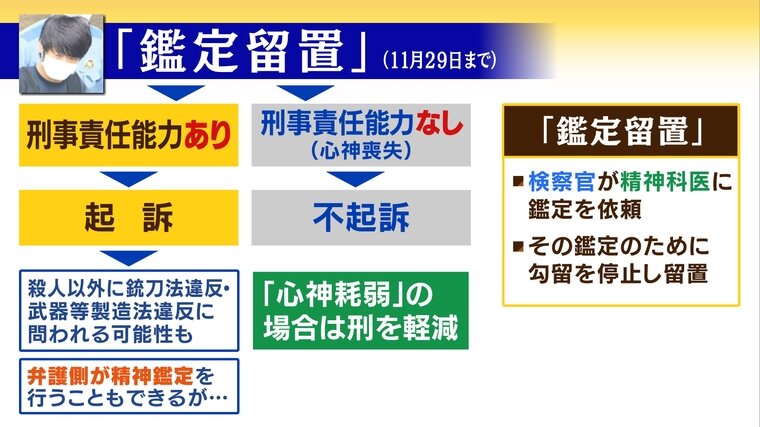 「鑑定留置」(11月29日まで)

刑事責任能力あり

起　訴

殺人以外に銃刀法違反・武器等製造法違反に問われる可能性も

弁護側が精神鑑定を行うこともできるが…

刑事責任能力なし
(心神喪失)

不起訴

「心神耗弱」の場合は刑を軽減

「鑑定留置」

■検察官が精神科医に鑑定を依頼

■その鑑定のために勾留を停止し留置